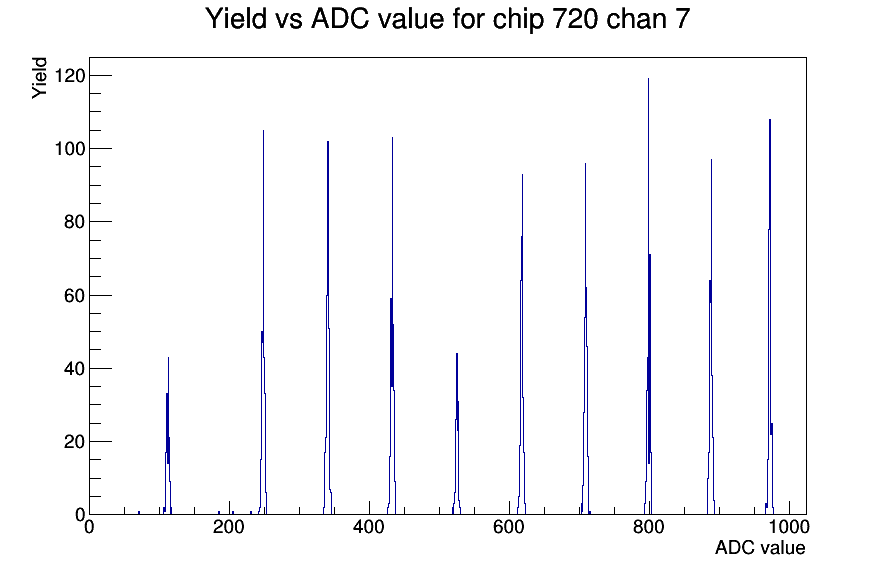 Yield vs ADC value for chip 720 chan 7

Yield

120
100
80
60
40
20
0

0
200
400
600
800
1000

ADC value